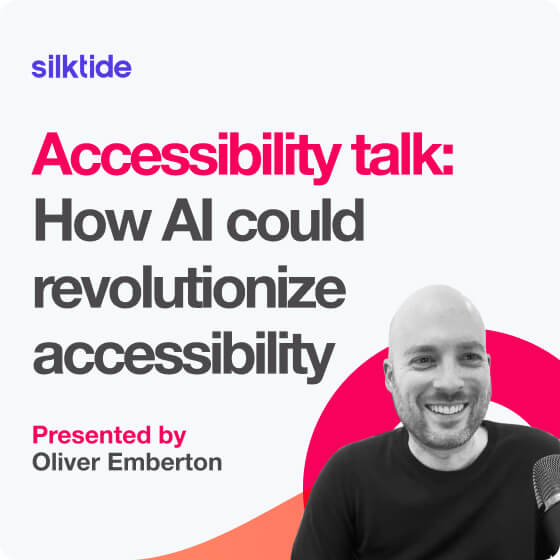 silktide

Accessibility talk:
How AI could revolutionize accessibility

Presented by
Oliver Emberton